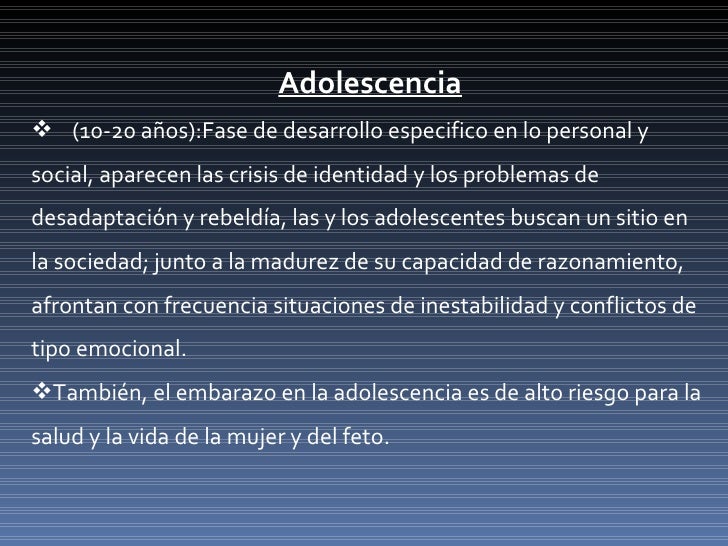 Adolescencia

❖ (10-20 años):Fase de desarrollo especifico en lo personal y social, aparecen las crisis de identidad y los problemas de desadaptación y rebeldía, las y los adolescentes buscan un sitio en la sociedad; junto a la madurez de su capacidad de razonamiento, afrontan con frecuencia situaciones de inestabilidad y conflictos de tipo emocional.

❖También, el embarazo en la adolescencia es de alto riesgo para la salud y la vida de la mujer y del feto.